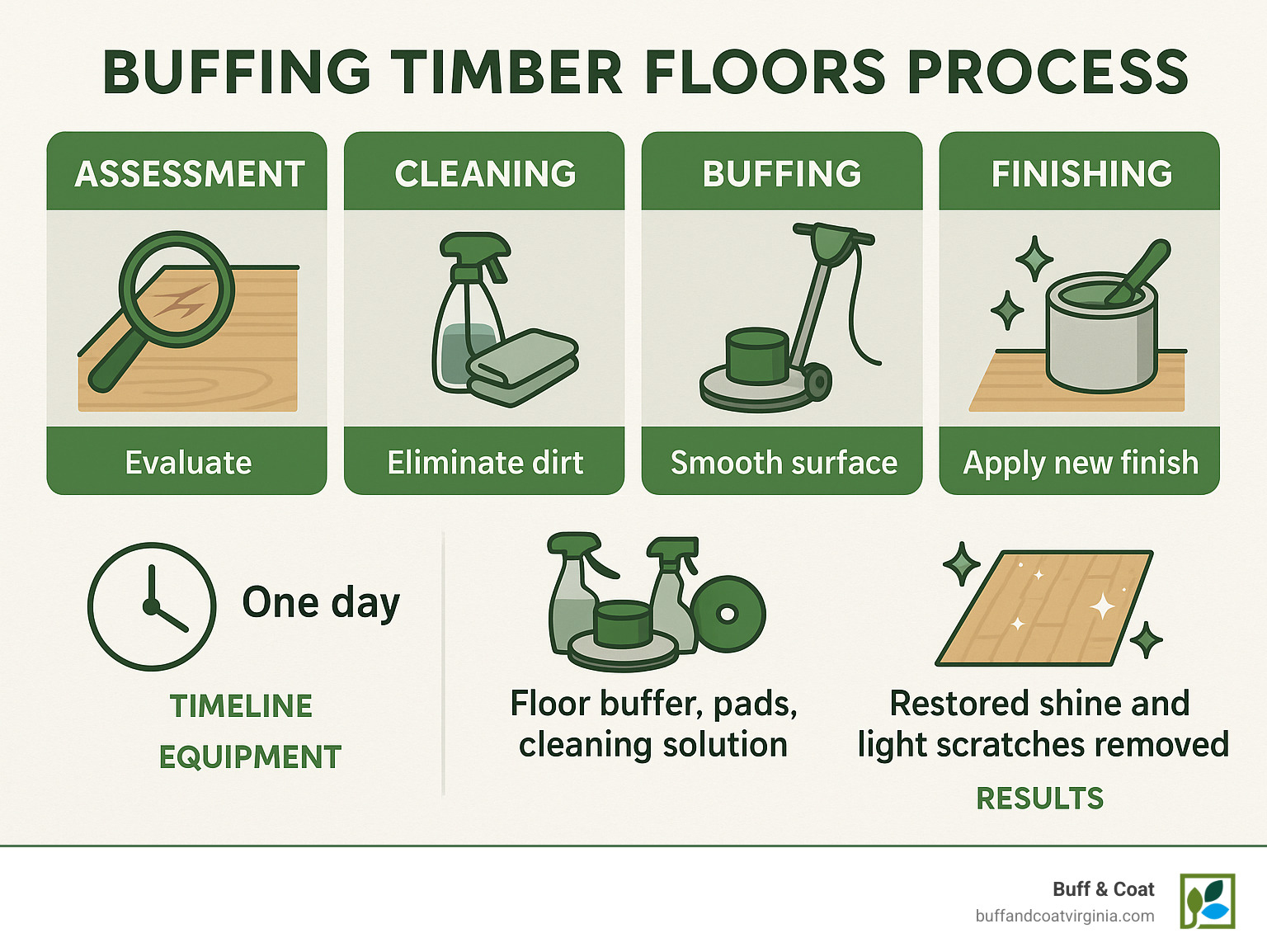 BUFFING TIMBER FLOORS PROCESS

ASSESSMENT
Evaluate

CLEANING
Eliminate dirt

BUFFING
Smooth surface

FINISHING
Apply new finish

One day

TIMELINE

EQUIPMENT

Floor buffer, pads, cleaning solution

Restored shine and light scratches removed

RESULTS

Buff & Coat
buffandcoatvirginia.com